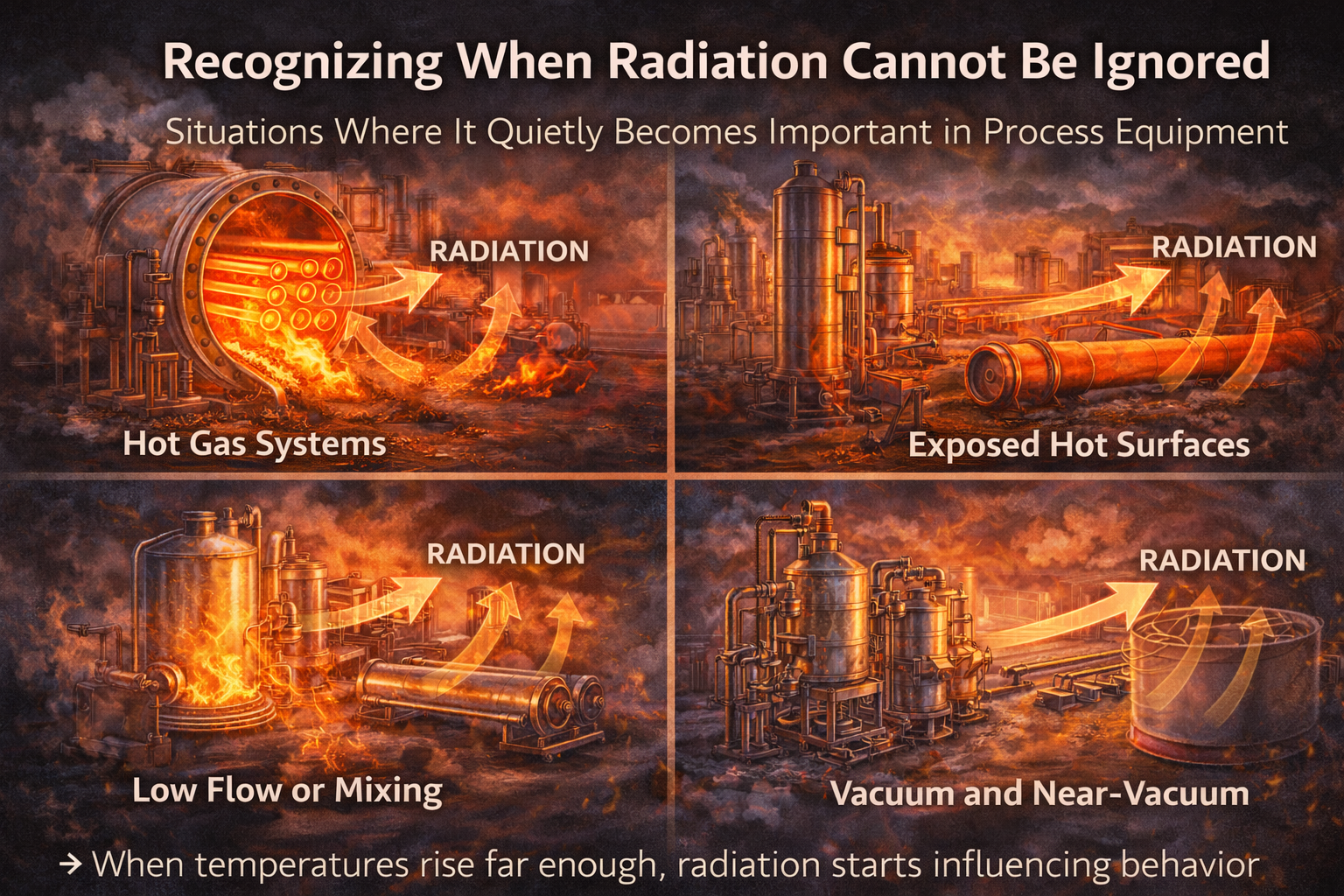 Recognizing When Radiation Cannot Be Ignored

Situations Where It Quietly Becomes Important in Process Equipment

RADIATION

Hot Gas Systems

RADIATION

Exposed Hot Surfaces

RADIATION

Low Flow or Mixing

RADIATION

Vacuum and Near-Vacuum

→ When temperatures rise far enough, radiation starts influencing behavior